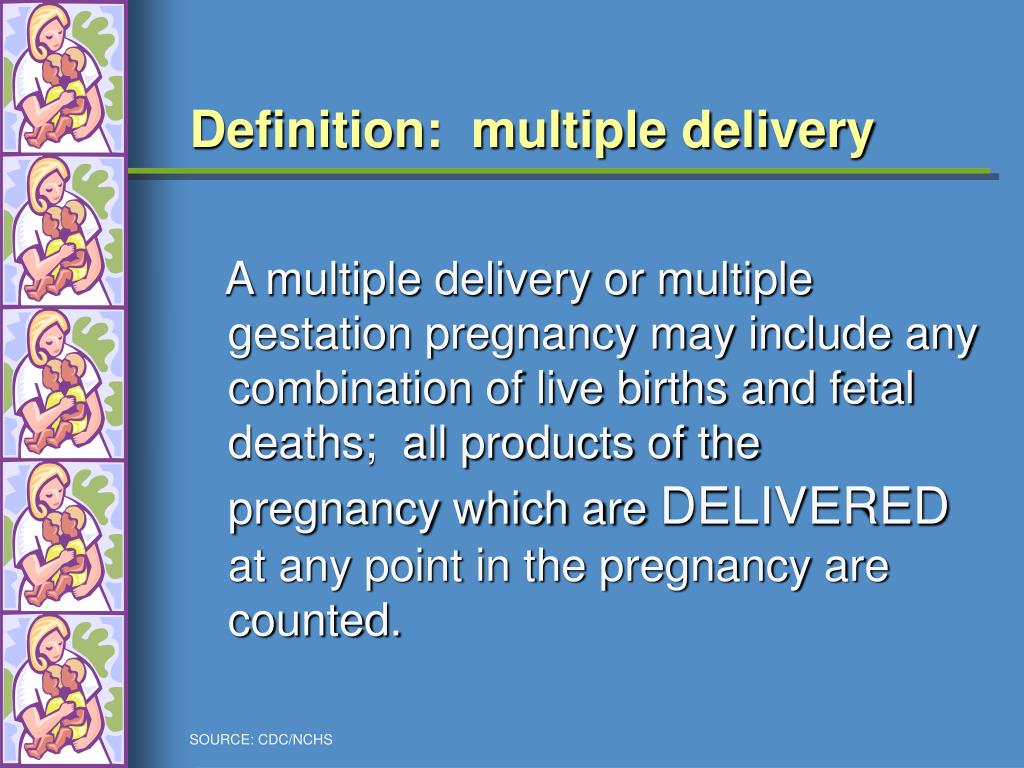 Definition:  multiple delivery

A multiple delivery or multiple gestation pregnancy may include any combination of live births and fetal deaths;  all products of the pregnancy which are DELIVERED at any point in the pregnancy are counted.

SOURCE: CDC/NCHS